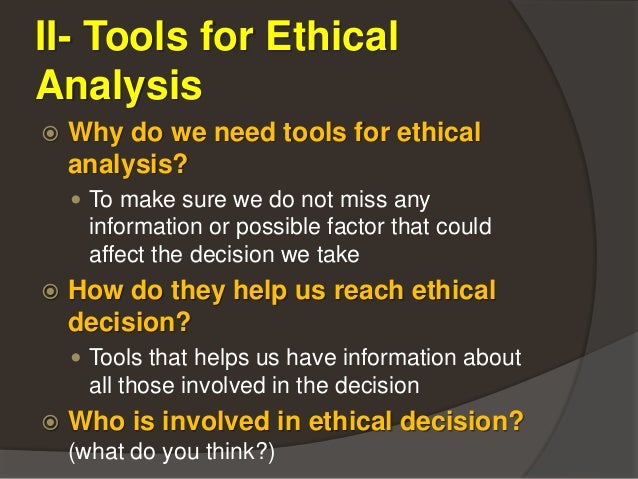 II- Tools for Ethical Analysis

Why do we need tools for ethical analysis?

To make sure we do not miss any information or possible factor that could affect the decision we take

How do they help us reach ethical decision?

Tools that helps us have information about all those involved in the decision

Who is involved in ethical decision? (what do you think?)